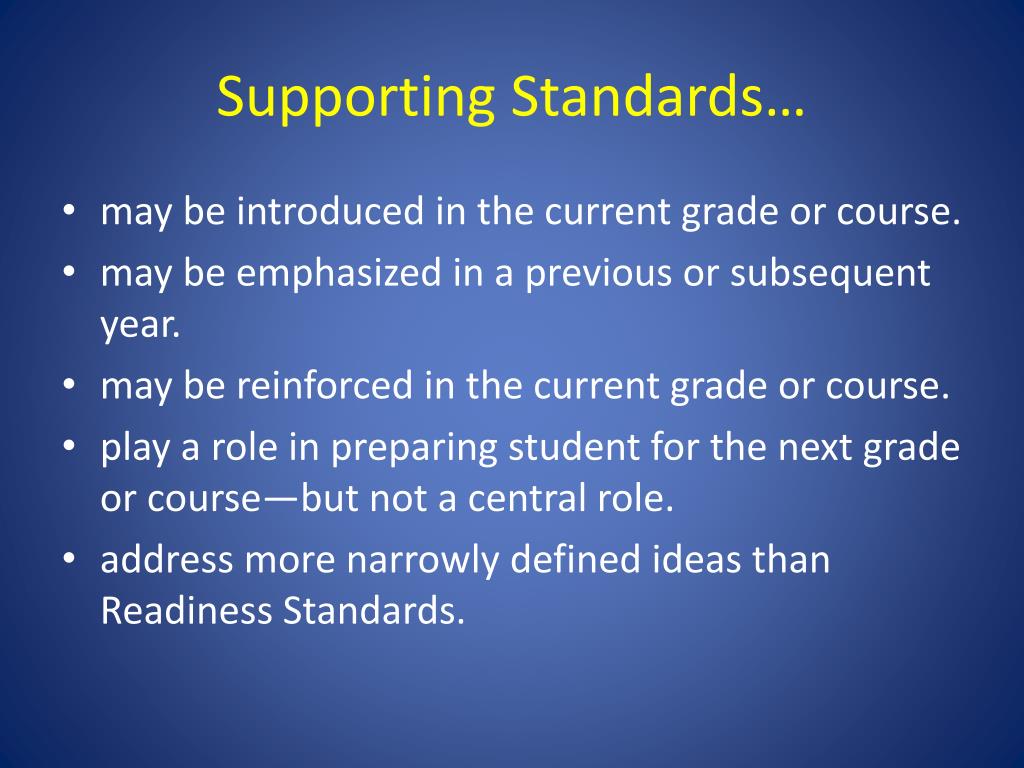 Supporting Standards…

• may be introduced in the current grade or course.
• may be emphasized in a previous or subsequent year.
• may be reinforced in the current grade or course.
• play a role in preparing student for the next grade or course—but not a central role.
• address more narrowly defined ideas than Readiness Standards.